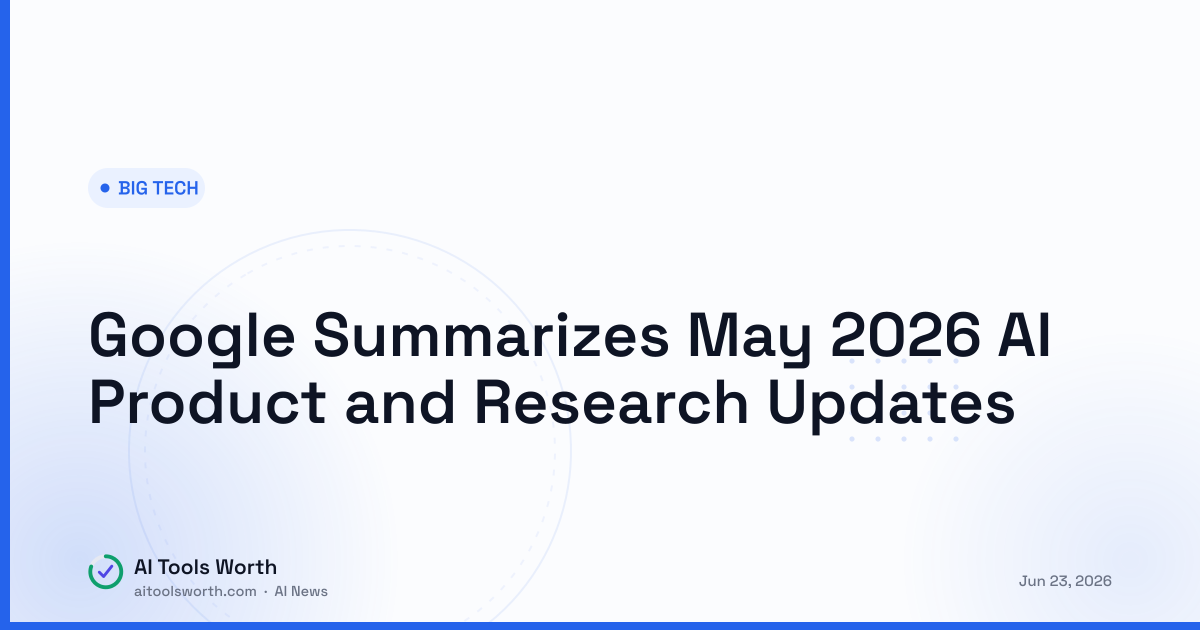 BIG TECH

Google Summarizes May 2026 AI Product and Research Updates

AI Tools Worth
aitoolsworth.com · AI News

Jun 23, 2026